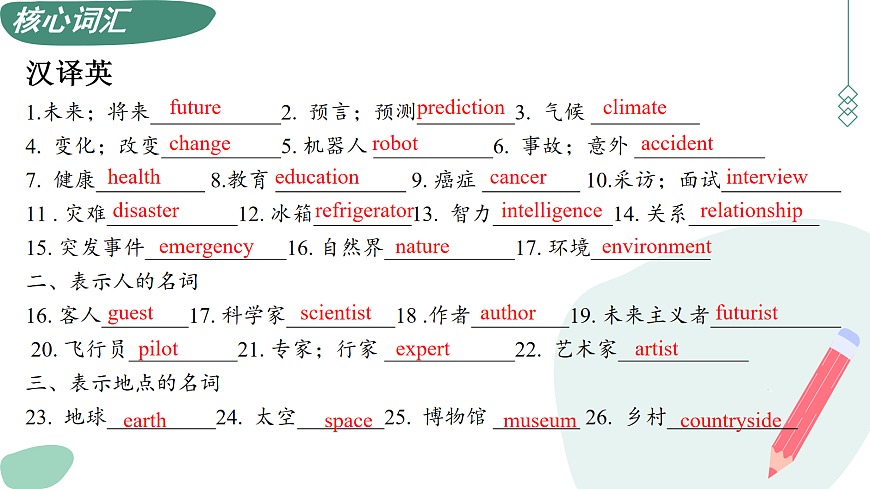 核心词汇

汉译英

1.未来；将来 future 2. 预言；预测 prediction 3. 气候 climate

4. 变化；改变 change 5. 机器人 robot 6. 事故；意外 accident

7. 健康 health 8.教育 education 9. 癌症 cancer 10.采访；面试 interview

11 . 灾难 disaster 12. 冰箱 refrigerator 13. 智力 intelligence 14. 关系 relationship

15. 突发事件 emergency 16. 自然界 nature 17. 环境 environment

二、表示人的名词

16. 客人 guest 17. 科学家 scientist 18 .作者 author 19. 未来主义者 futurist

20. 飞行员 pilot 21. 专家；行家 expert 22. 艺术家 artist

三、表示地点的名词

23. 地球 earth 24. 太空 space 25. 博物馆 museum 26. 乡村 countryside